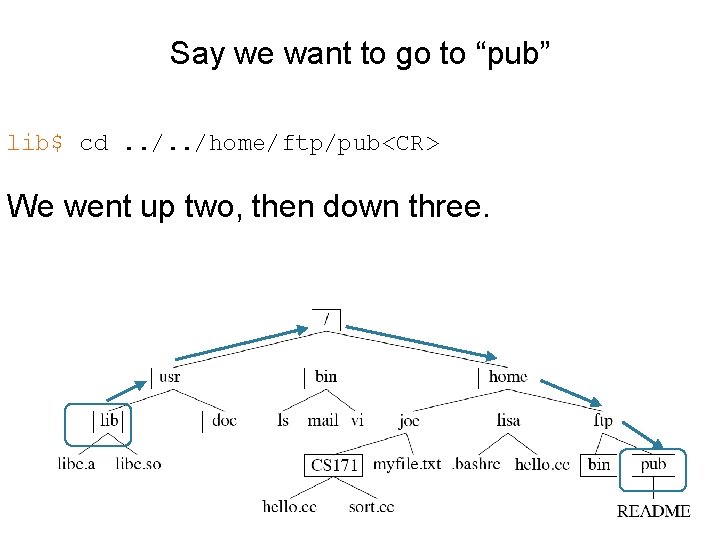 Say we want to go to “pub”

lib$ cd ../../home/ftp/pub<CR>

We went up two, then down three.

/
usr
bin
home
lib
doc
ls
mail
vi
joe
lisa
ftp
libc.a
libc.so
CS171
myfile.txt
.bashrc
hello.cc
bin
pub
hello.cc
sort.cc
README